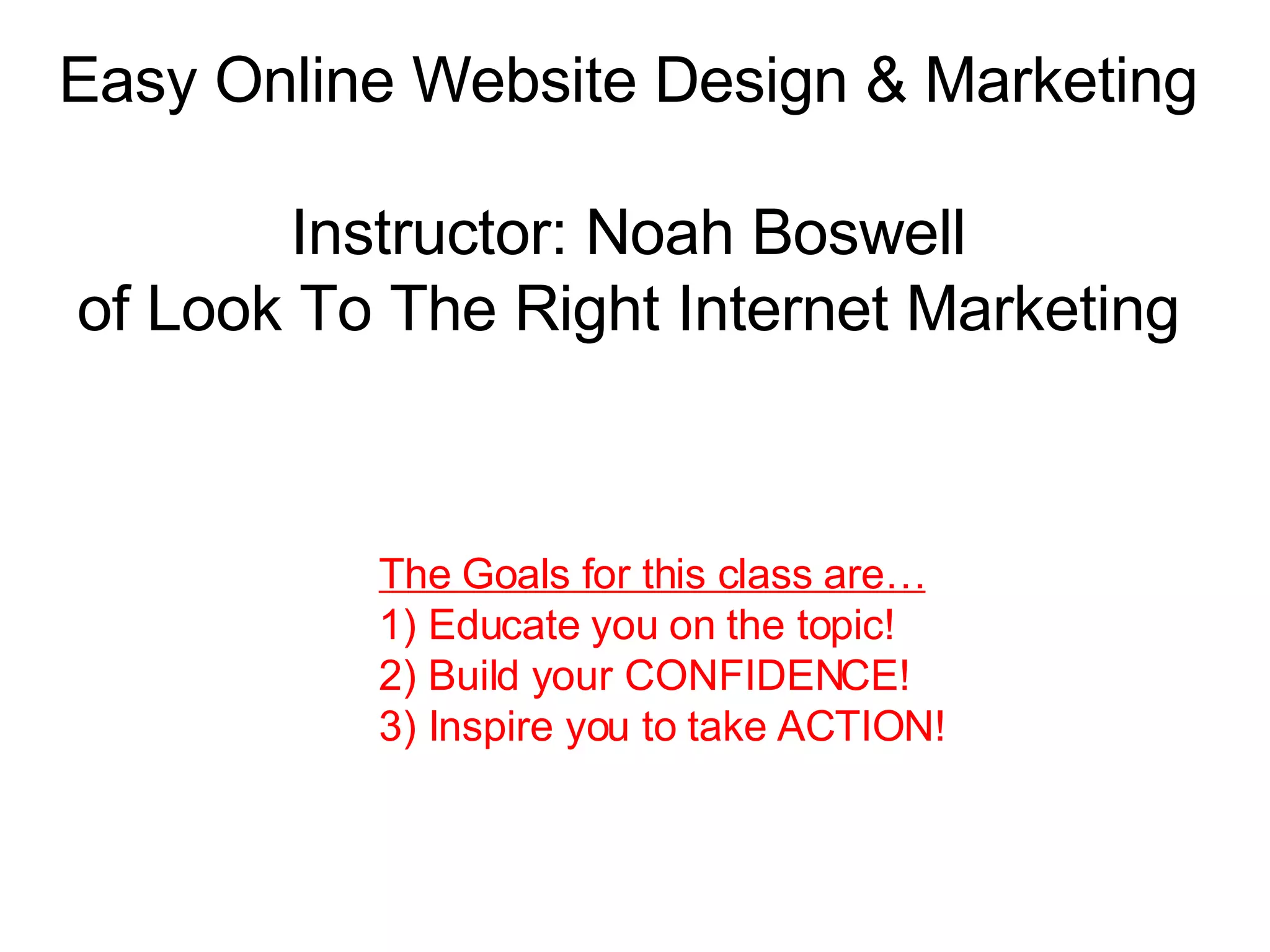 Easy Online Website Design & Marketing

Instructor: Noah Boswell
of Look To The Right Internet Marketing

The Goals for this class are…
1) Educate you on the topic!
2) Build your CONFIDENCE!
3) Inspire you to take ACTION!